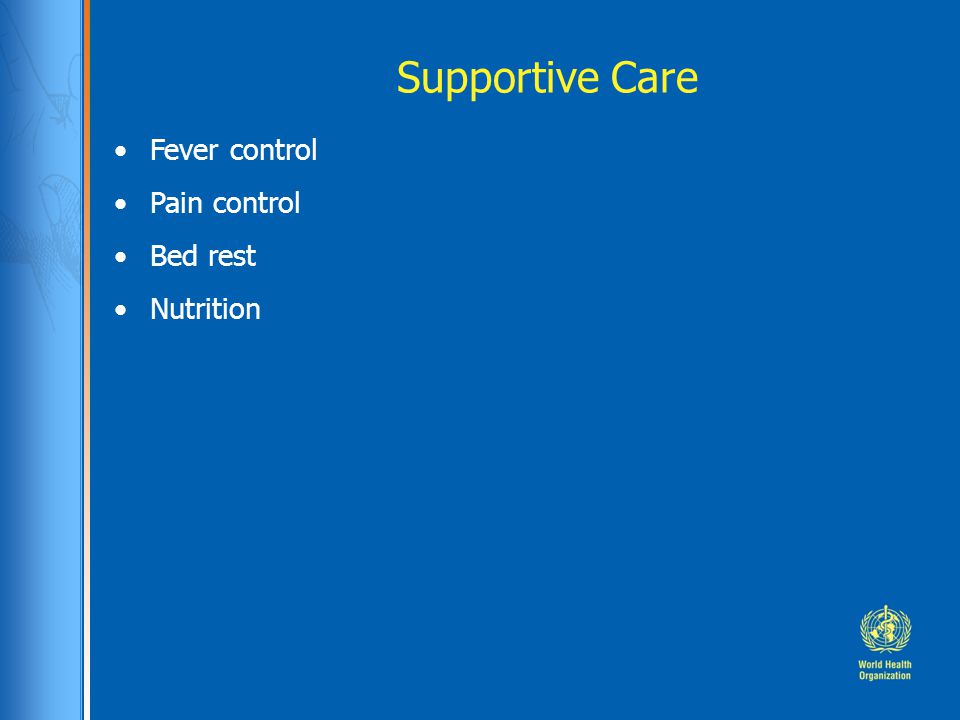 Supportive Care

• Fever control
• Pain control
• Bed rest
• Nutrition

World Health Organization